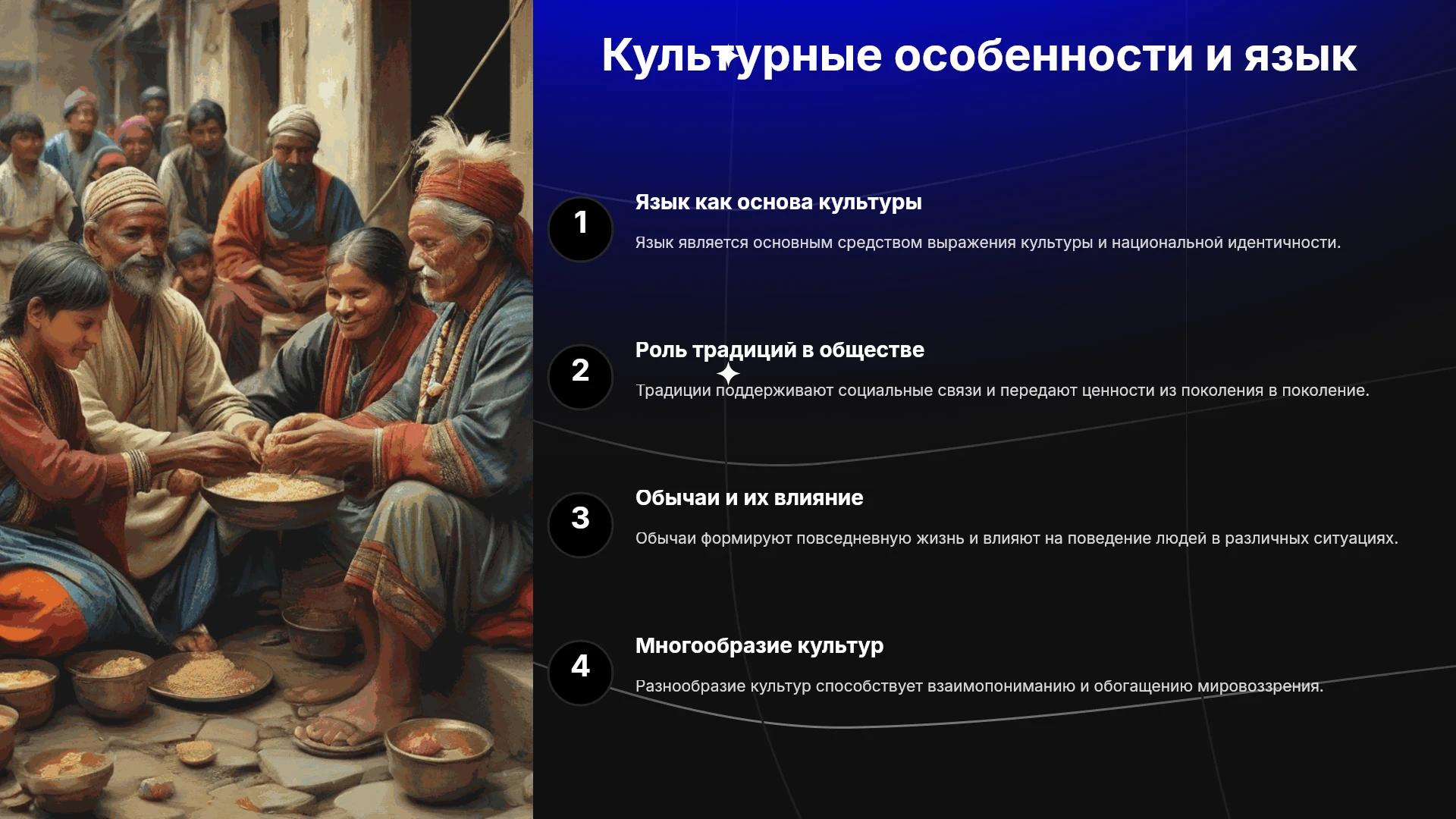 Культурные особенности и язык

1

Язык как основа культуры

Язык является основным средством выражения культуры и национальной идентичности.

2

Роль традиций в обществе

Традиции поддерживают социальные связи и передают ценности из поколения в поколение.

3

Обычаи и их влияние

Обычаи формируют повседневную жизнь и влияют на поведение людей в различных ситуациях.

4

Многообразие культур

Разнообразие культур способствует взаимопониманию и обогащению мировоззрения.